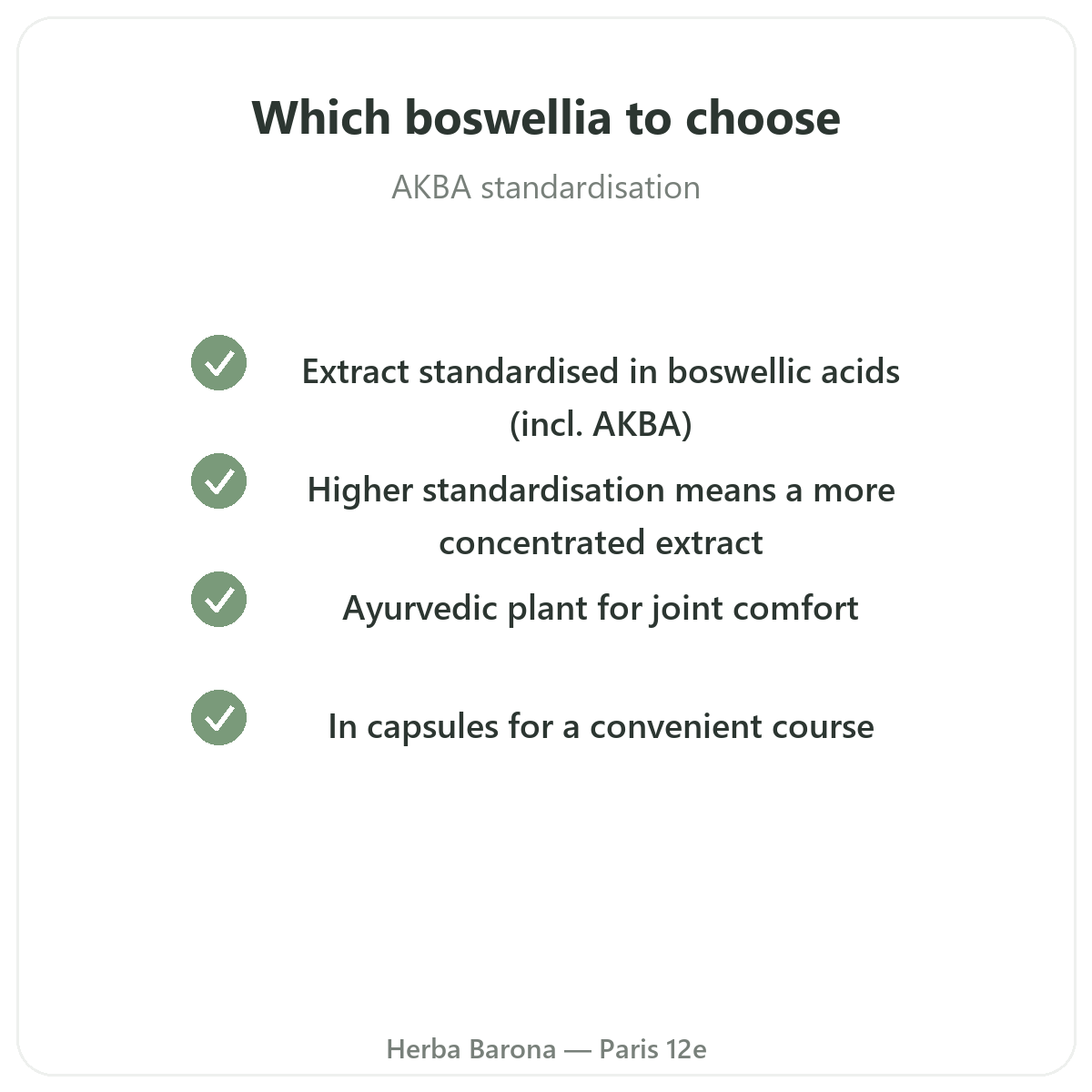 Which boswellia to choose

AKBA standardisation

Extract standardised in boswellic acids (incl. AKBA)

Higher standardisation means a more concentrated extract

Ayurvedic plant for joint comfort

In capsules for a convenient course

Herba Barona — Paris 12e